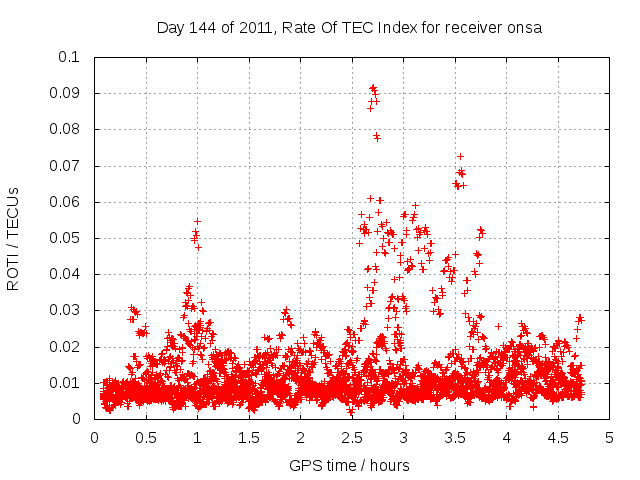 Day 144 of 2011, Rate Of TEC Index for receiver onsa

ROTI / TECUs

0.1
0.09
0.08
0.07
0.06
0.05
0.04
0.03
0.02
0.01
0

0 0.5 1 1.5 2 2.5 3 3.5 4 4.5 5

GPS time / hours